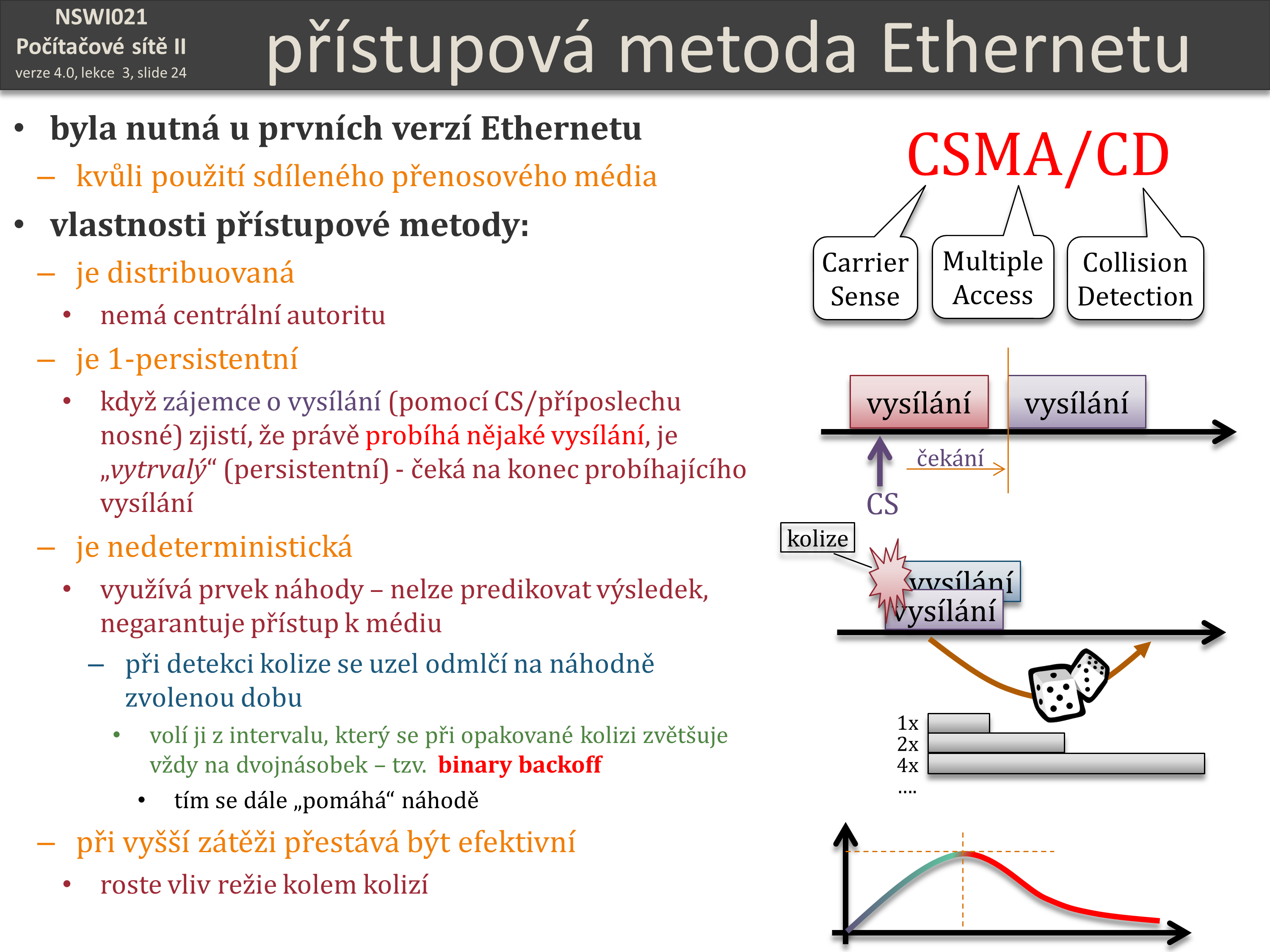 NSWI021
Počítačové sítě II
verze 4.0, lekce 3, slide 24

přístupová metoda Ethernetu

• byla nutná u prvních verzí Ethernetu
– kvůli použití sdíleného přenosového média
• vlastnosti přístupové metody:
– je distribuovaná
• nemá centrální autoritu
– je 1-persistentní
• když zájemce o vysílání (pomocí CS/příposlechu nosné) zjistí, že právě probíhá nějaké vysílání, je „vytrvalý“ (persistentní) - čeká na konec probíhajícího vysílání
– je nedeterministická
• využívá prvek náhody – nelze predikovat výsledek, negarantuje přístup k médiu
– při detekci kolize se uzel odmlčí na náhodně zvolenou dobu
• volí ji z intervalu, který se při opakované kolizi zvětšuje vždy na dvojnásobek – tzv. binary backoff
• tím se dále „pomáhá“ náhodě
– při vyšší zátěži přestává být efektivní
• roste vliv režie kolem kolizí

CSMA/CD

Carrier Sense
Multiple Access
Collision Detection

vysílání
vysílání
čekání
CS

kolize
vysílání
vysílání

1x
2x
4x
....